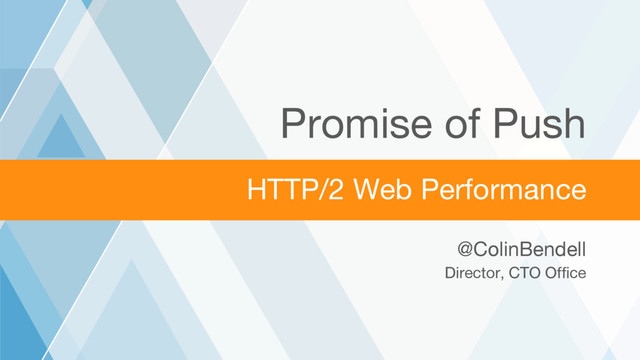 Promise of Push

HTTP/2 Web Performance

@ColinBendell
Director, CTO Office